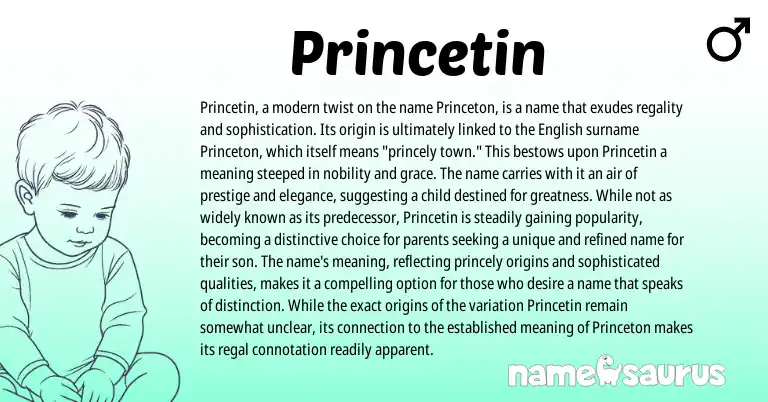 Princetin

♂

Princetin, a modern twist on the name Princeton, is a name that exudes regality and sophistication. Its origin is ultimately linked to the English surname Princeton, which itself means "princely town." This bestows upon Princetin a meaning steeped in nobility and grace. The name carries with it an air of prestige and elegance, suggesting a child destined for greatness. While not as widely known as its predecessor, Princetin is steadily gaining popularity, becoming a distinctive choice for parents seeking a unique and refined name for their son. The name's meaning, reflecting princely origins and sophisticated qualities, makes it a compelling option for those who desire a name that speaks of distinction. While the exact origins of the variation Princetin remain somewhat unclear, its connection to the established meaning of Princeton makes its regal connotation readily apparent.

namesaurus